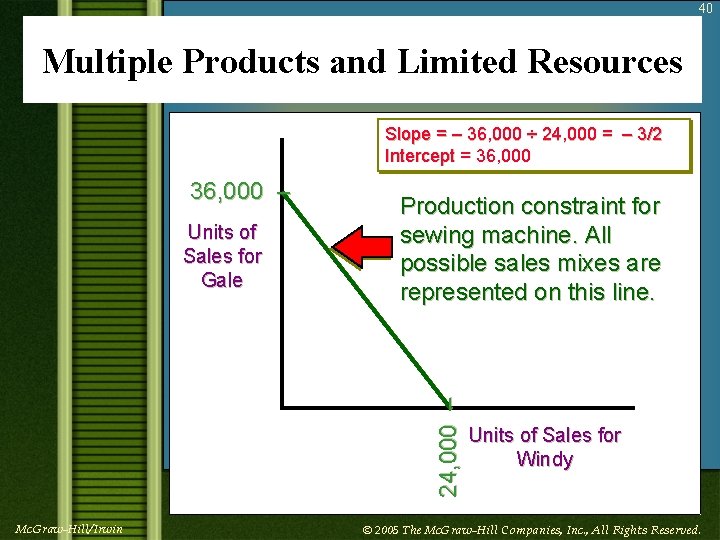 40

Multiple Products and Limited Resources

Slope = – 36,000 ÷ 24,000 = – 3/2
Intercept = 36,000

36,000

Units of Sales for Gale

Production constraint for sewing machine. All possible sales mixes are represented on this line.

24,000

Units of Sales for Windy

McGraw-Hill/Irwin

© 2005 The McGraw-Hill Companies, Inc., All Rights Reserved.